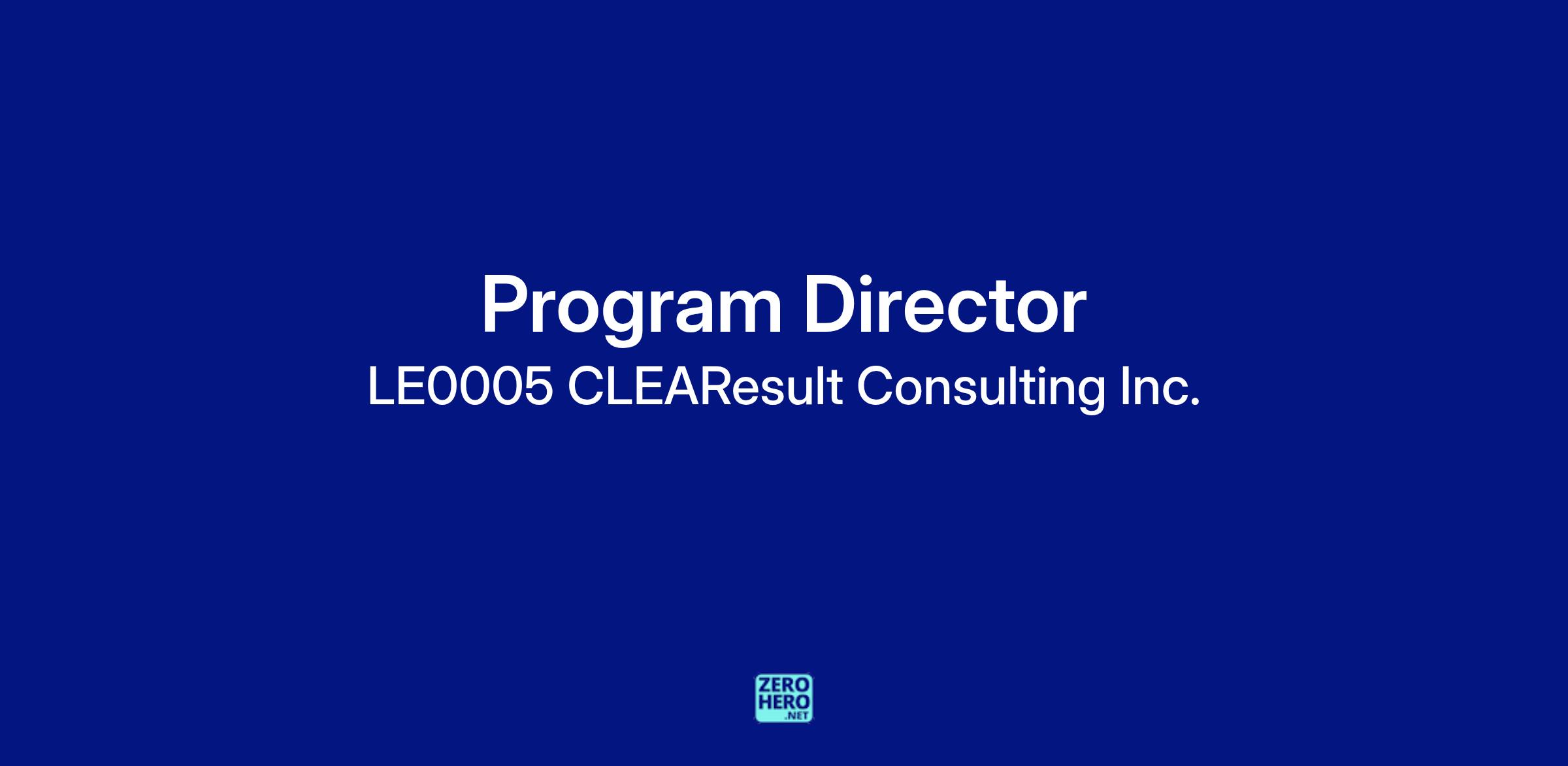 Program Director
LE0005 CLEAResult Consulting Inc.

ZERO
HERO
.NET